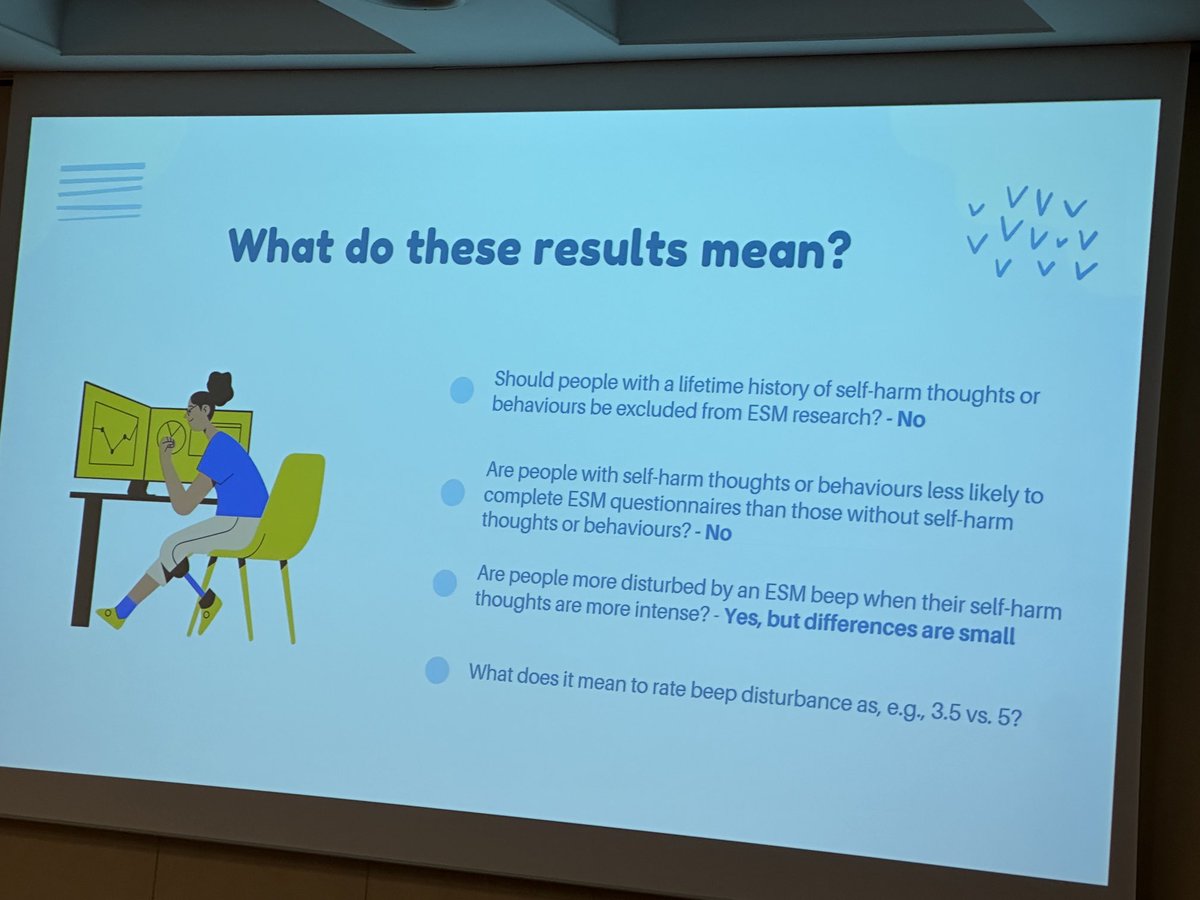 What do these results mean?

Should people with a lifetime history of self-harm thoughts or behaviours be excluded from ESM research? - No

Are people with self-harm thoughts or behaviours less likely to complete ESM questionnaires than those without self-harm thoughts or behaviours? - No

Are people more disturbed by an ESM beep when their self-harm thoughts are more intense? - Yes, but differences are small

What does it mean to rate beep disturbance as, e.g., 3.5 vs. 5?